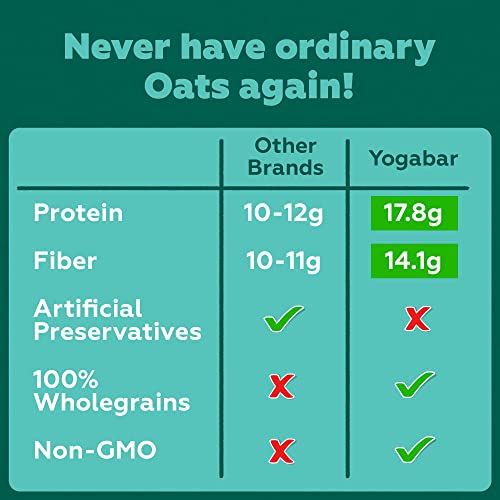 Never have ordinary Oats again!

| | Other Brands | Yogabar |
|---|---|---|
| Protein | 10-12g | 17.8g |
| Fiber | 10-11g | 14.1g |
| Artificial Preservatives | ✓ | ✗ |
| 100% Wholegrains | ✗ | ✓ |
| Non-GMO | ✗ | ✓ |